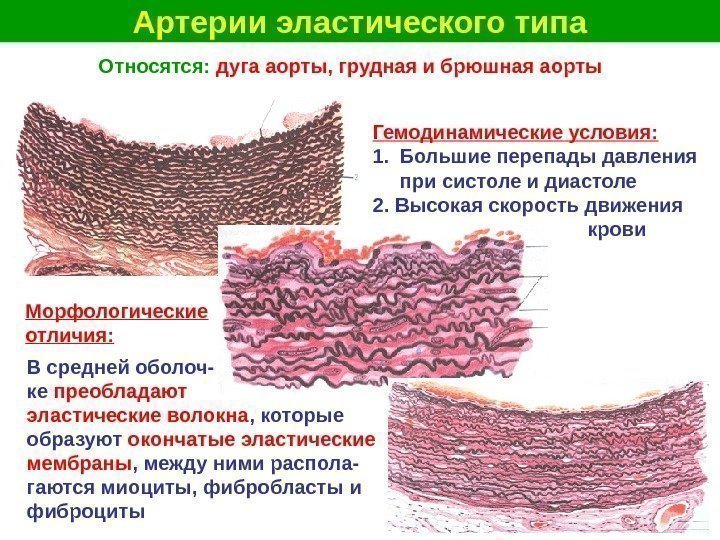 Артерии эластического типа

Относятся: дуга аорты, грудная и брюшная аорты

Гемодинамические условия:
1. Большие перепады давления при систоле и диастоле
2. Высокая скорость движения крови

Морфологические отличия:

В средней оболочке преобладают эластические волокна, которые образуют окончатые эластические мембраны, между ними располагаются миоциты, фибробласты и фиброциты